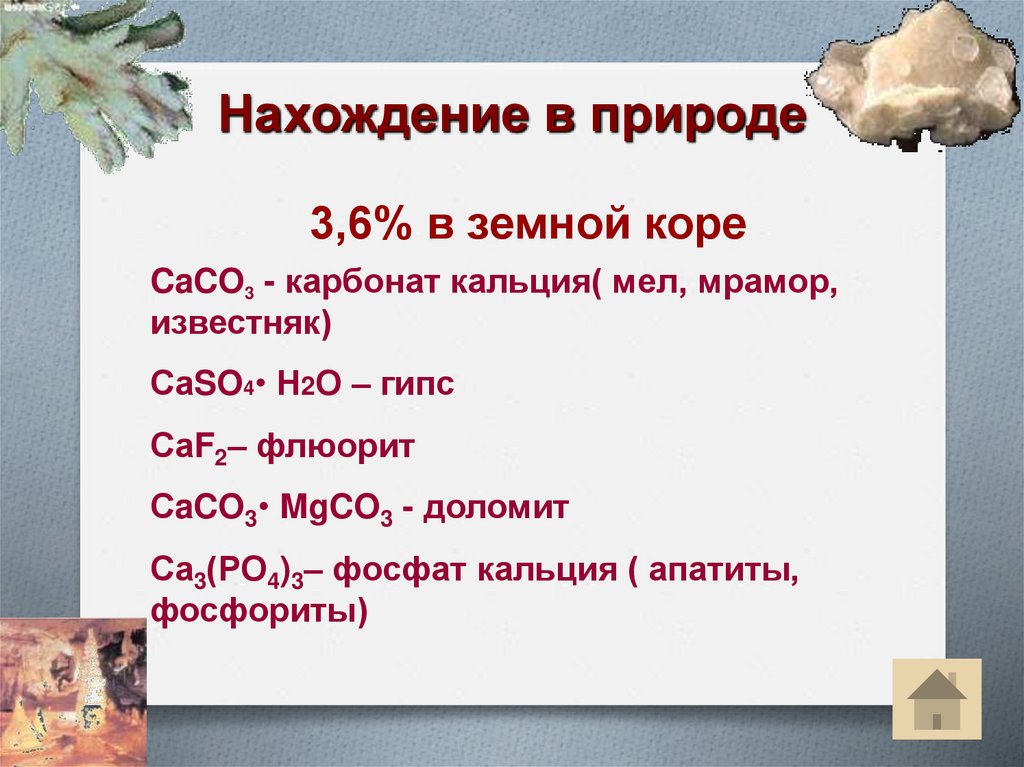 Нахождение в природе

3,6% в земной коре

$CaCO_3$ - карбонат кальция( мел, мрамор, известняк)

$CaSO_4 \cdot H_2O$ – гипс

$CaF_2$– флюорит

$CaCO_3 \cdot MgCO_3$ - доломит

$Ca_3(PO_4)_3$– фосфат кальция ( апатиты, фосфориты)